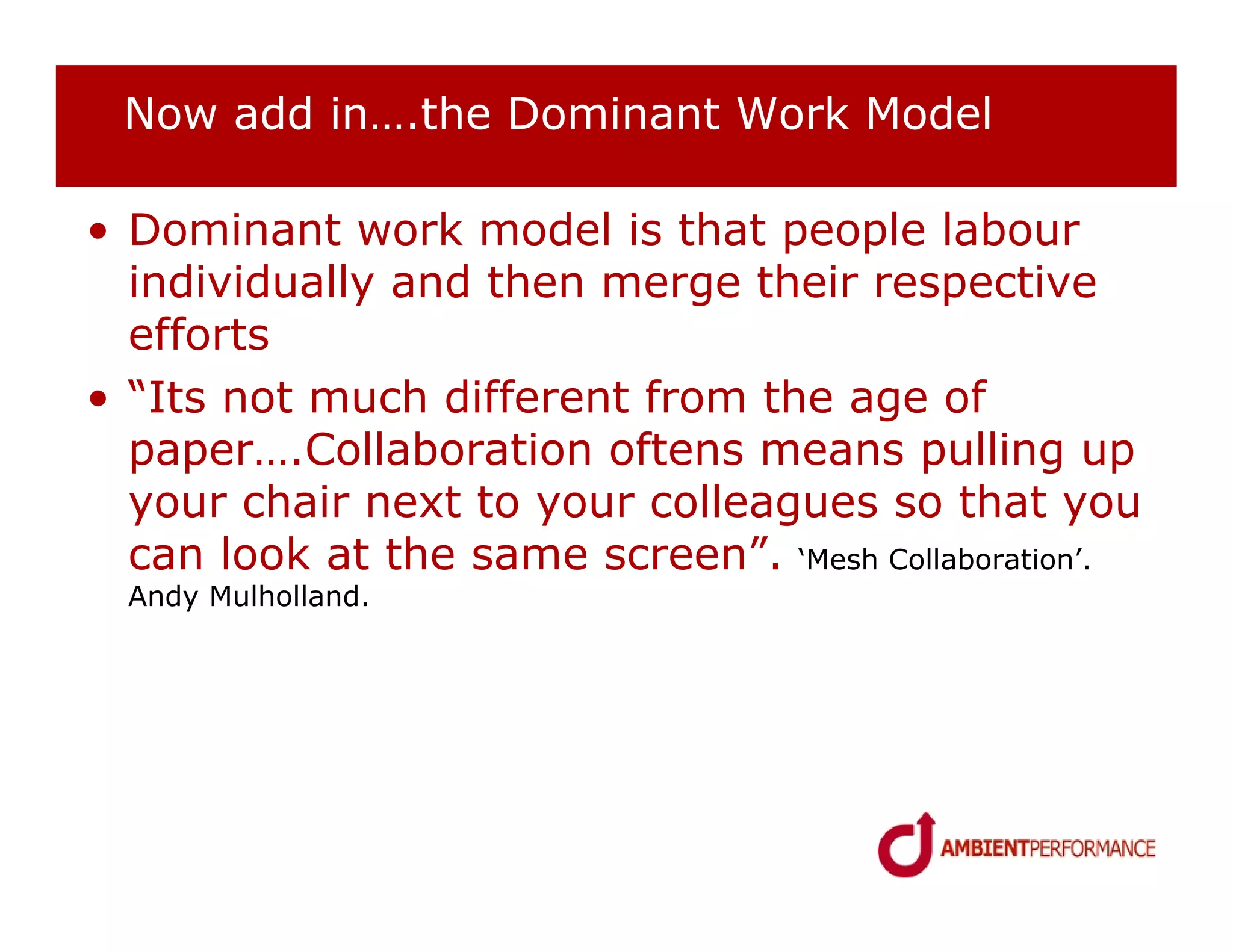 Now add in….the Dominant Work Model

• Dominant work model is that people labour individually and then merge their respective efforts

• “Its not much different from the age of paper….Collaboration oftens means pulling up your chair next to your colleagues so that you can look at the same screen”. ‘Mesh Collaboration’. Andy Mulholland.

AMBIENTPERFORMANCE